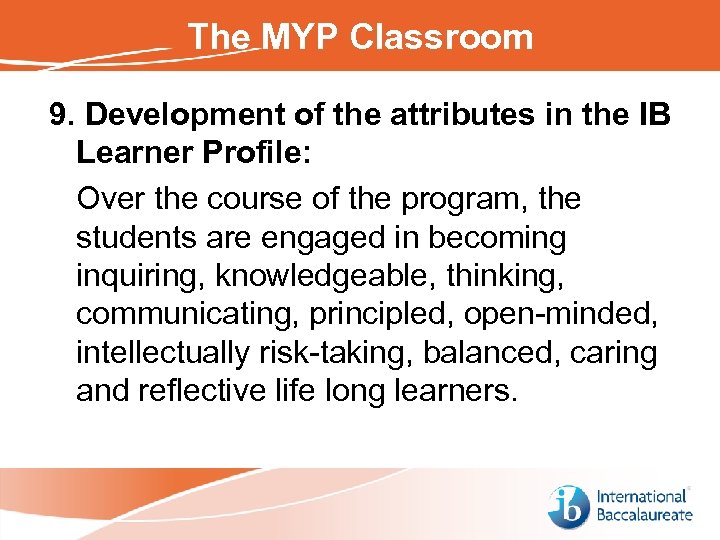 The MYP Classroom

9. Development of the attributes in the IB Learner Profile:

Over the course of the program, the students are engaged in becoming inquiring, knowledgeable, thinking, communicating, principled, open-minded, intellectually risk-taking, balanced, caring and reflective life long learners.

ib International Baccalaureate